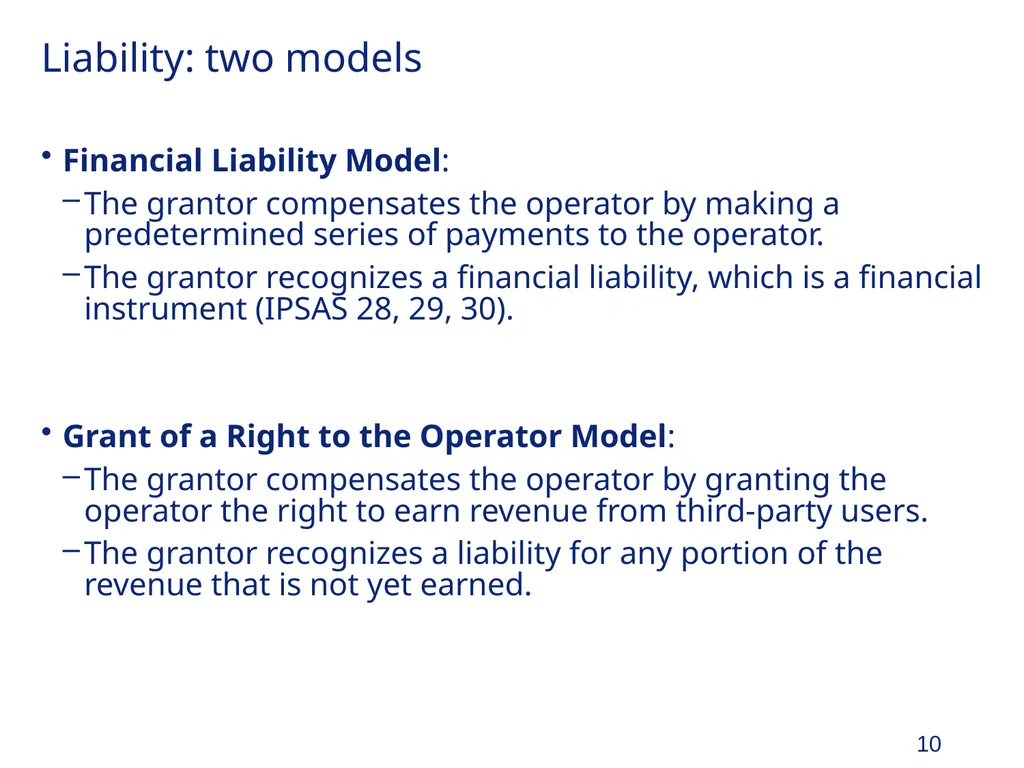 Liability: two models

• Financial Liability Model:

- The grantor compensates the operator by making a predetermined series of payments to the operator.

- The grantor recognizes a financial liability, which is a financial instrument (IPSAS 28, 29, 30).

• Grant of a Right to the Operator Model:

- The grantor compensates the operator by granting the operator the right to earn revenue from third-party users.

- The grantor recognizes a liability for any portion of the revenue that is not yet earned.

10